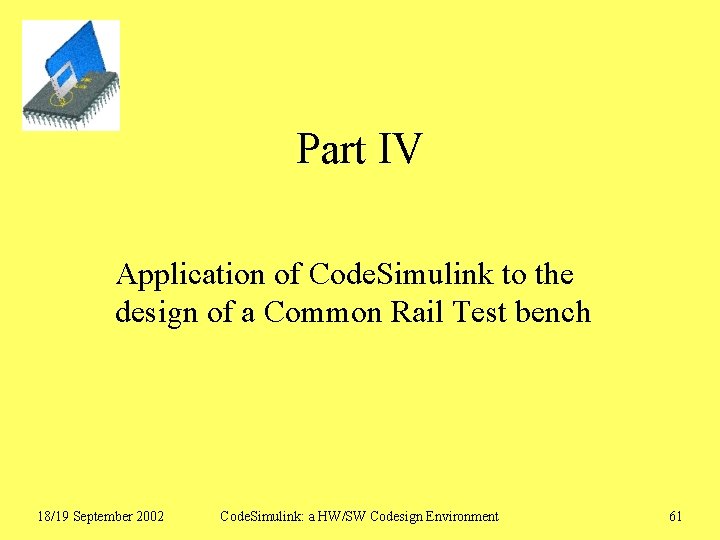 Part IV

Application of CodeSimulink to the design of a Common Rail Test bench

18/19 September 2002

CodeSimulink: a HW/SW Codesign Environment

61